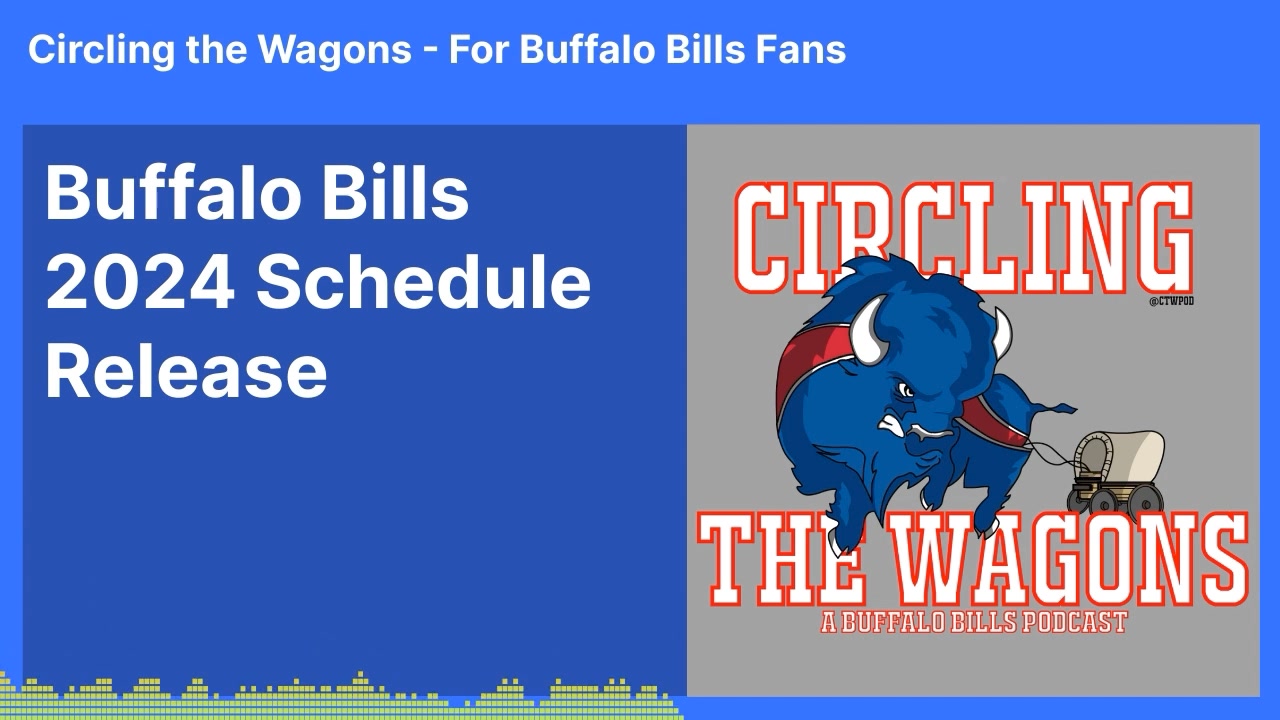 Circling the Wagons - For Buffalo Bills Fans

Buffalo Bills 2024 Schedule Release

CIRCLING

@CTWPOD

THE WAGONS

A BUFFALO BILLS PODCAST